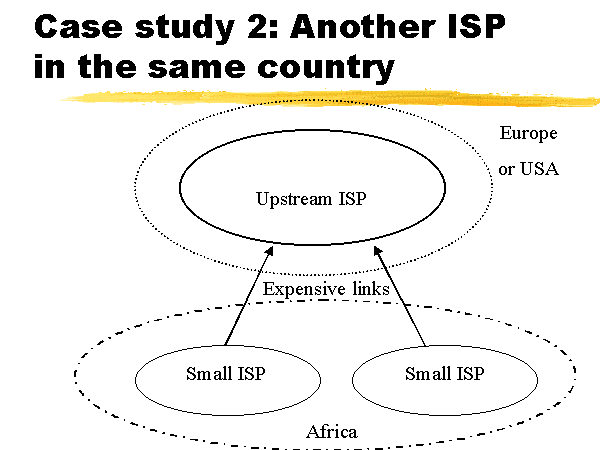 Case study 2: Another ISP in the same country

Europe or USA

Upstream ISP

Expensive links

Small ISP

Small ISP

Africa